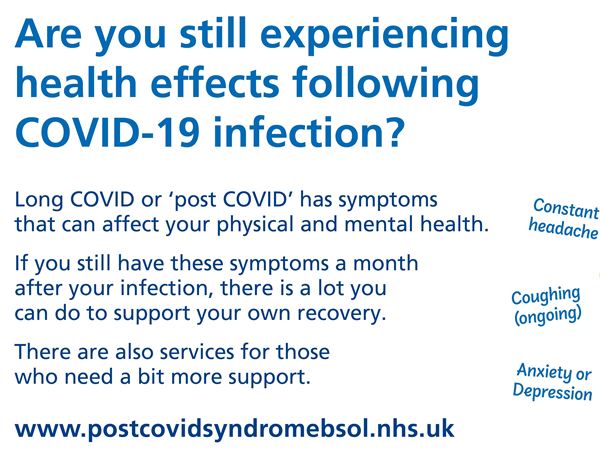 Are you still experiencing health effects following COVID-19 infection?

Long COVID or 'post COVID' has symptoms that can affect your physical and mental health.

If you still have these symptoms a month after your infection, there is a lot you can do to support your own recovery.

There are also services for those who need a bit more support.

www.postcovidsyndromebsol.nhs.uk

Constant headache

Coughing (ongoing)

Anxiety or Depression